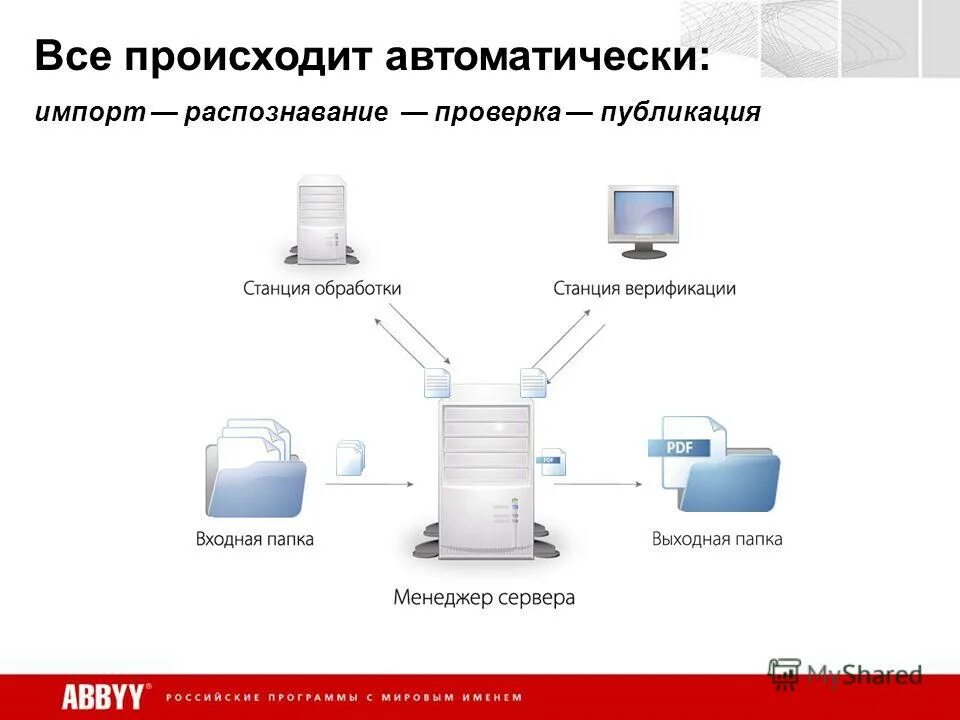 Все происходит автоматически:

импорт — распознавание — проверка — публикация

Станция обработки

Станция верификации

Входная папка

PDF

PDF

Выходная папка

Менеджер сервера

MyShared

ABBYY®

РОССИЙСКИЕ ПРОГРАММЫ С МИРОВЫМ ИМЕНЕМ